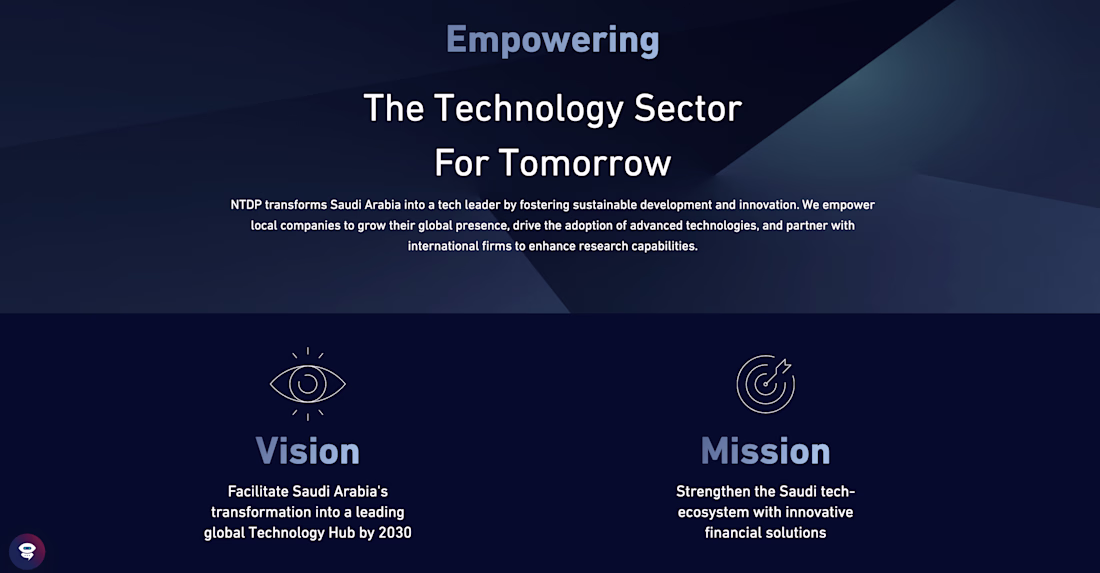 Empowering

The Technology Sector
For Tomorrow

NTDP transforms Saudi Arabia into a tech leader by fostering sustainable development and innovation. We empower local companies to grow their global presence, drive the adoption of advanced technologies, and partner with international firms to enhance research capabilities.

Vision

Facilitate Saudi Arabia's transformation into a leading global Technology Hub by 2030

Mission

Strengthen the Saudi tech-ecosystem with innovative financial solutions